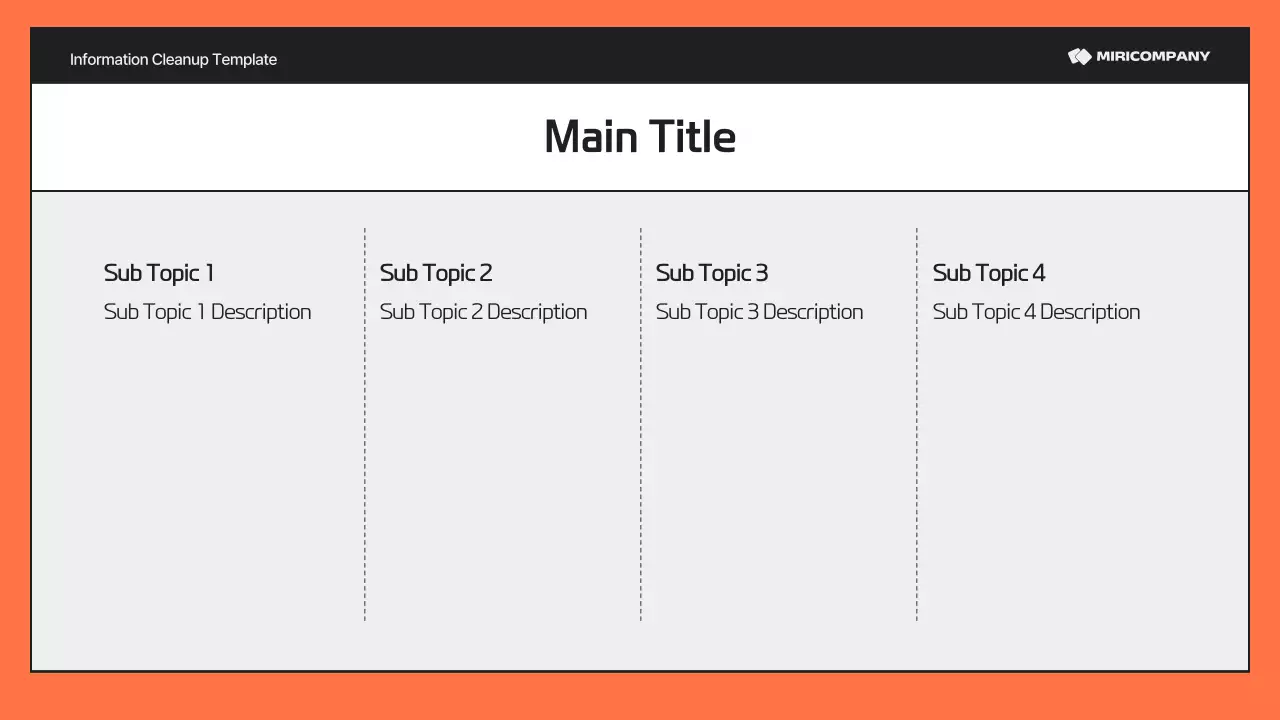 Information Cleanup Template

MIRICOMPANY

Main Title

Sub Topic 1
Sub Topic 1 Description

Sub Topic 2
Sub Topic 2 Description

Sub Topic 3
Sub Topic 3 Description

Sub Topic 4
Sub Topic 4 Description